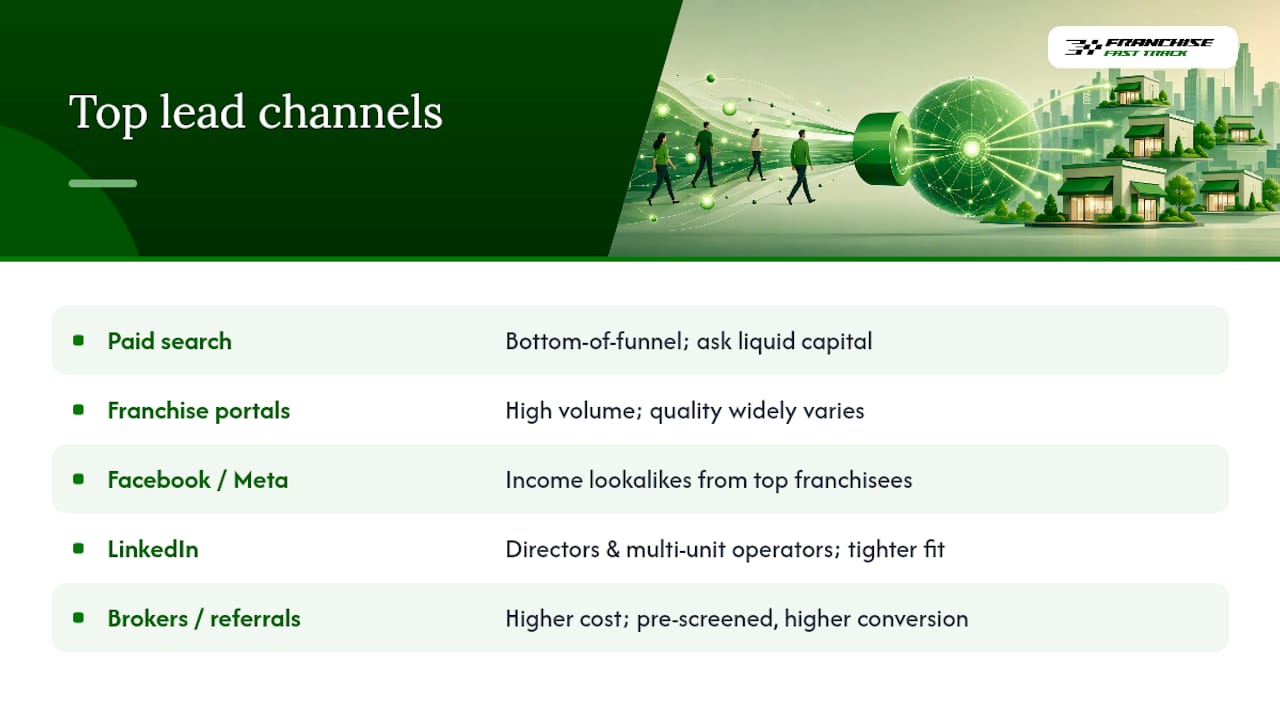 Top lead channels

FRANCHISE FAST TRACK

| | |
|---|---|
| Paid search | Bottom-of-funnel; ask liquid capital |
| Franchise portals | High volume; quality widely varies |
| Facebook / Meta | Income lookalikes from top franchisees |
| LinkedIn | Directors & multi-unit operators; tighter fit |
| Brokers / referrals | Higher cost; pre-screened, higher conversion |